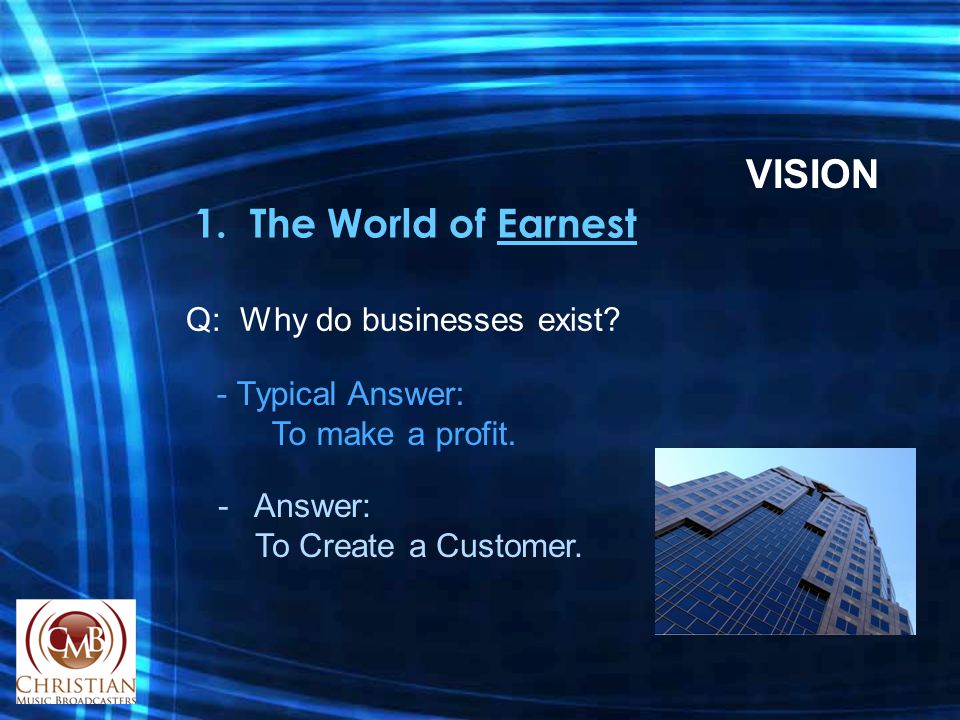 VISION

1. The World of Earnest

Q: Why do businesses exist?

- Typical Answer:
To make a profit.

- Answer:
To Create a Customer.

CMB
CHRISTIAN
MUSIC BROADCASTERS